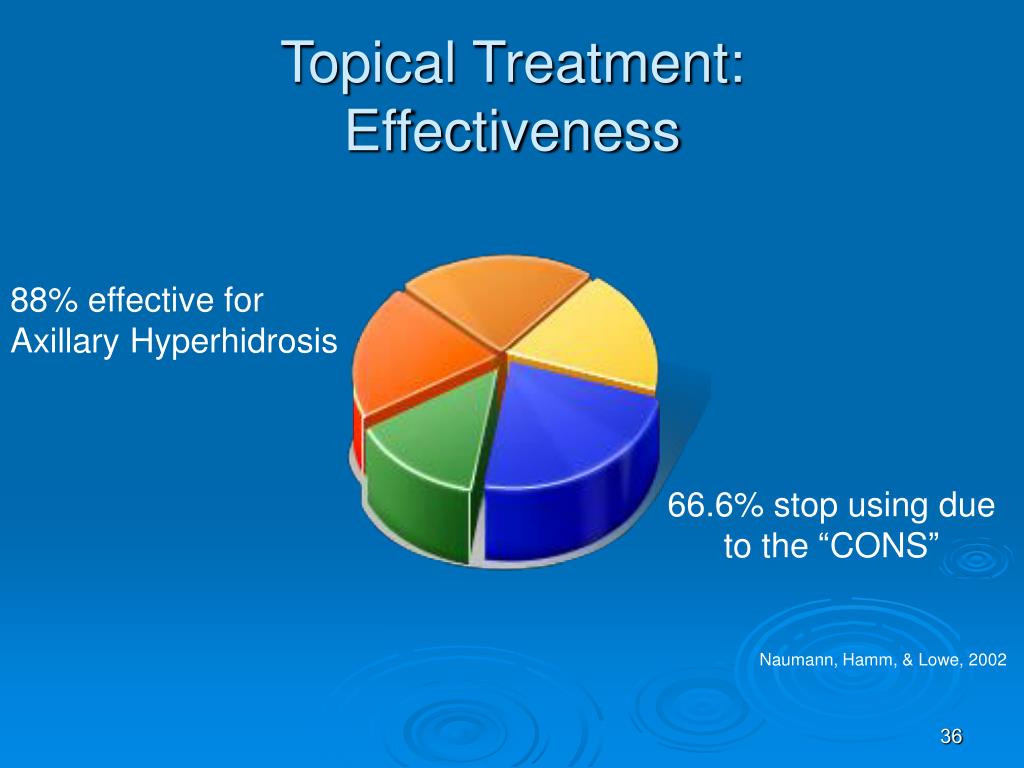 Topical Treatment: Effectiveness

88% effective for Axillary Hyperhidrosis

66.6% stop using due to the “CONS”

Naumann, Hamm, & Lowe, 2002

36